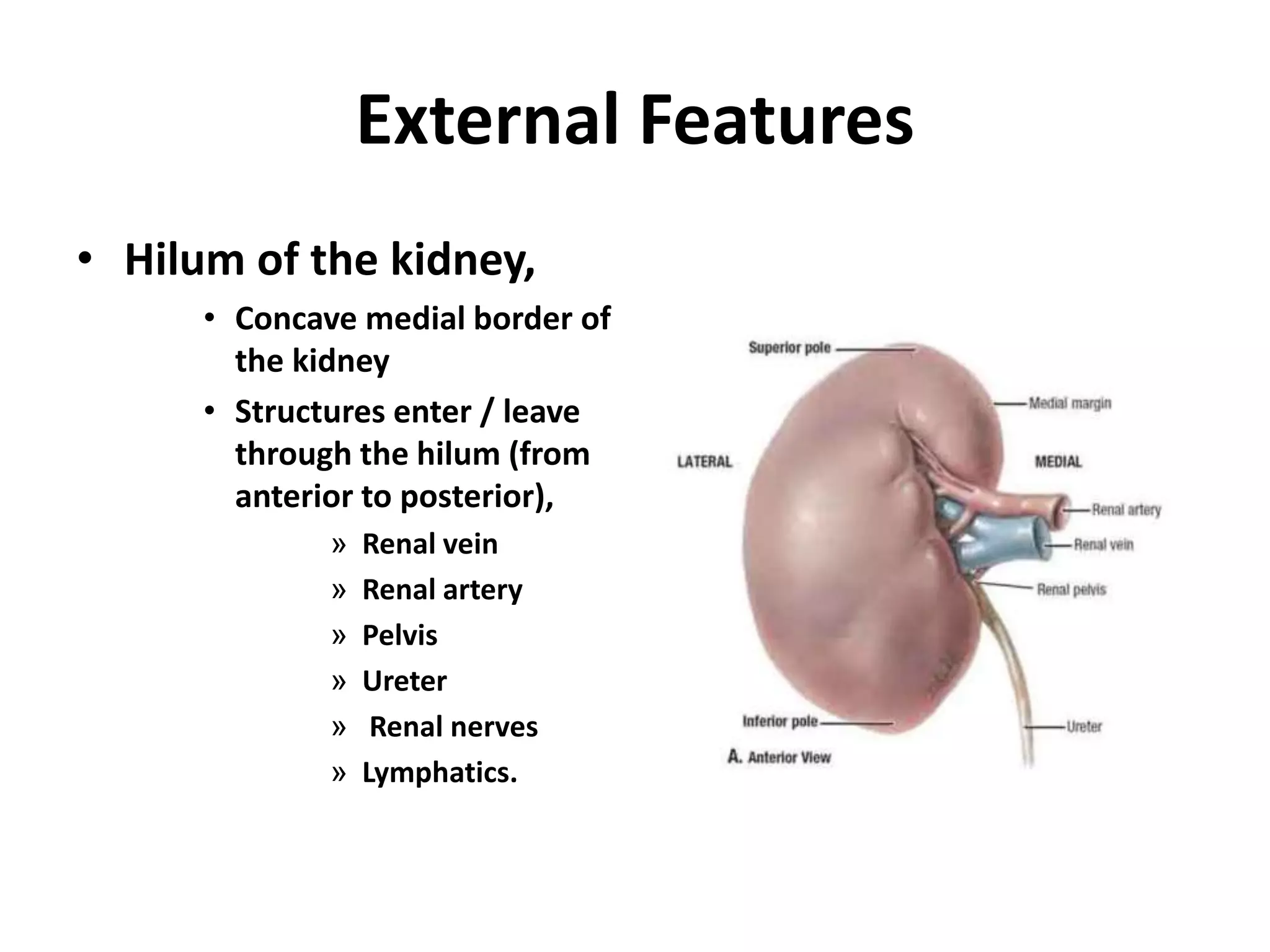 External Features

• Hilum of the kidney,

• Concave medial border of the kidney

• Structures enter / leave through the hilum (from anterior to posterior),

» Renal vein

» Renal artery

» Pelvis

» Ureter

» Renal nerves

» Lymphatics.

Superior pole

Medial margin

LATERAL

MEDIAL

Renal artery

Renal vein

Renal pelvis

Inferior pole

Ureter

A. Anterior View